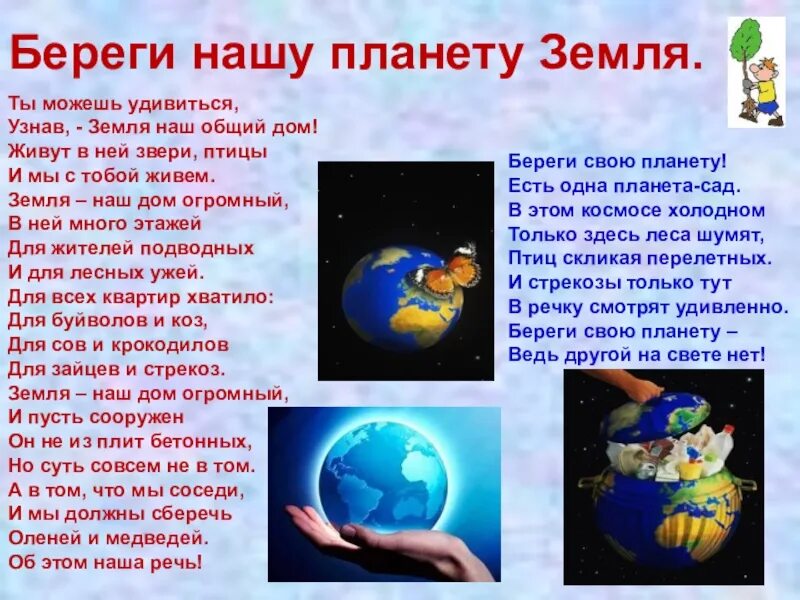 Береги нашу планету Земля.

Ты можешь удивиться,
Узнав, - Земля наш общий дом!
Живут в ней звери, птицы
И мы с тобой живем.
Земля – наш дом огромный,
В ней много этажей
Для жителей подводных
И для лесных ужей.
Для всех квартир хватило:
Для буйволов и коз,
Для сов и крокодилов
Для зайцев и стрекоз.
Земля – наш дом огромный,
И пусть сооружен
Он не из плит бетонных,
Но суть совсем не в том.
А в том, что мы соседи,
И мы должны сберечь
Оленей и медведей.
Об этом наша речь!

Береги свою планету!
Есть одна планета-сад.
В этом космосе холодном
Только здесь леса шумят,
Птиц скликая перелетных.
И стрекозы только тут
В речку смотрят удивленно.
Береги свою планету –
Ведь другой на свете нет!